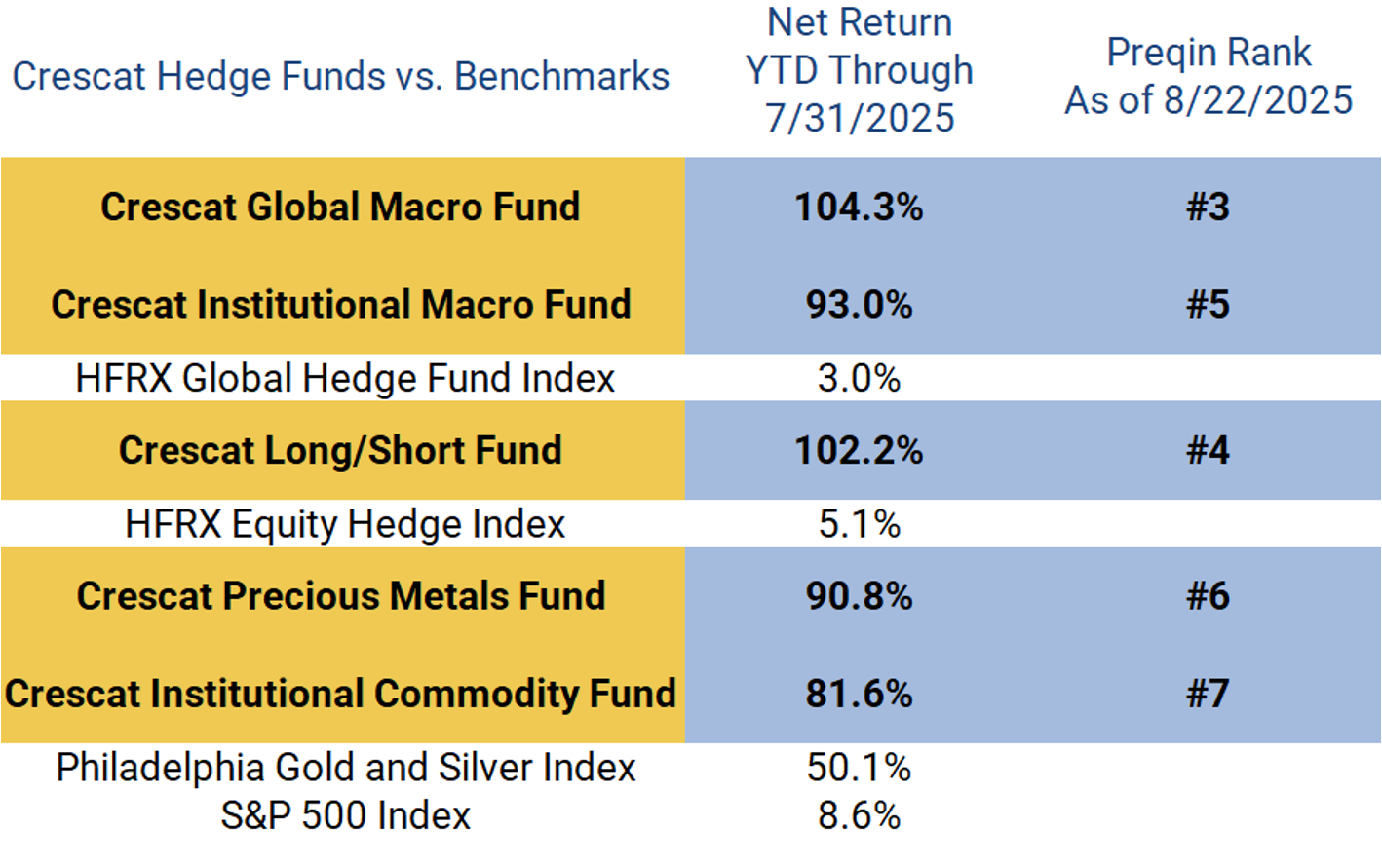 | Crescat Hedge Funds vs. Benchmarks | Net Return YTD Through 7/31/2025 | Preqin Rank As of 8/22/2025 |
|---|---|---|
| Crescat Global Macro Fund | 104.3% | #3 |
| Crescat Institutional Macro Fund | 93.0% | #5 |
| HFRX Global Hedge Fund Index | 3.0% | |
| Crescat Long/Short Fund | 102.2% | #4 |
| HFRX Equity Hedge Index | 5.1% | |
| Crescat Precious Metals Fund | 90.8% | #6 |
| Crescat Institutional Commodity Fund | 81.6% | #7 |
| Philadelphia Gold and Silver Index | 50.1% | |
| S&P 500 Index | 8.6% | |